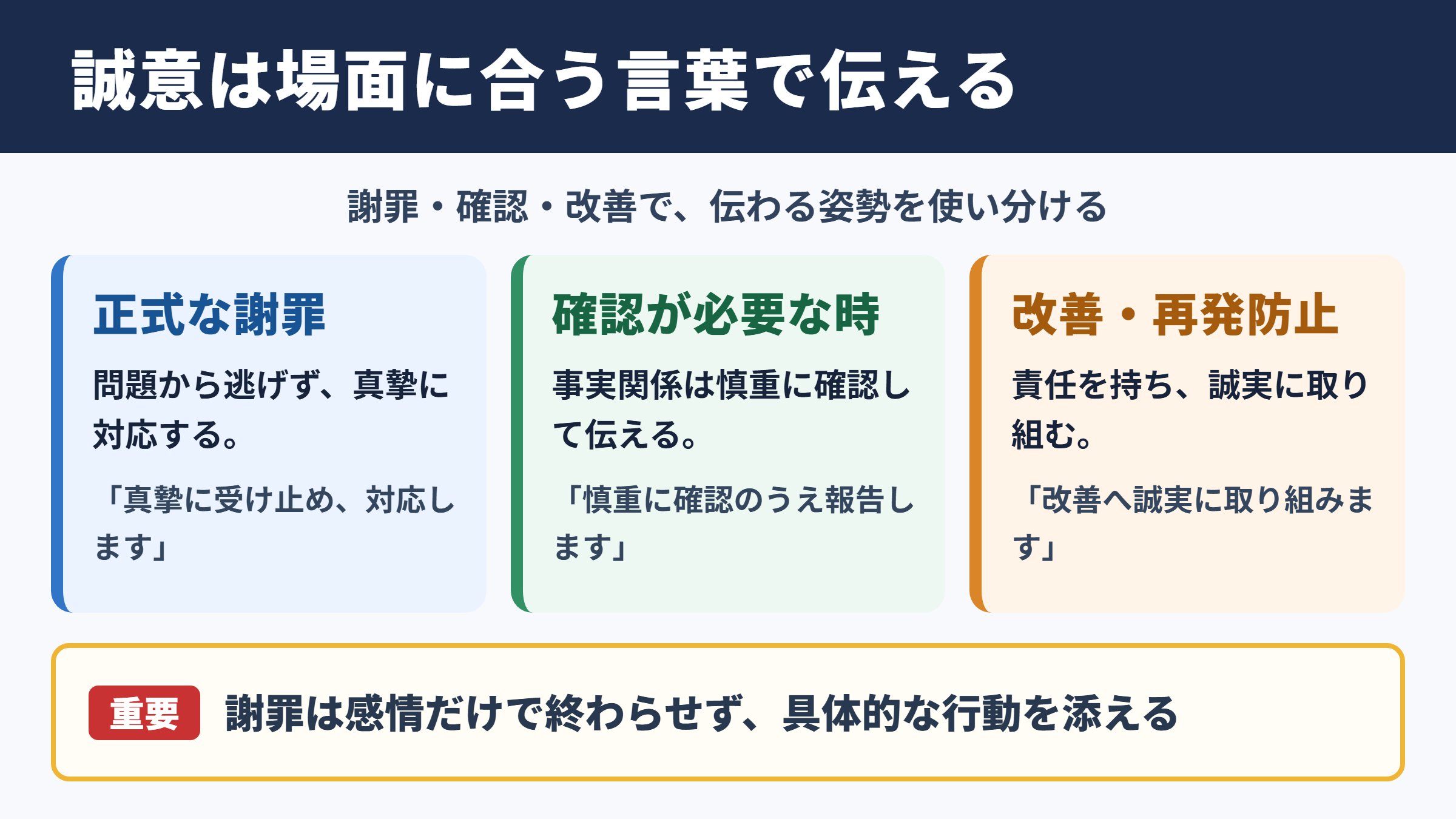 誠意は場面に合う言葉で伝える

謝罪・確認・改善で、伝わる姿勢を使い分ける

正式な謝罪

問題から逃げず、真摯に対応する。

「真摯に受け止め、対応します」

確認が必要な時

事実関係は慎重に確認して伝える。

「慎重に確認のうえ報告します」

改善・再発防止

責任を持ち、誠実に取り組む。

「改善へ誠実に取り組みます」

重要 謝罪は感情だけで終わらせず、具体的な行動を添える